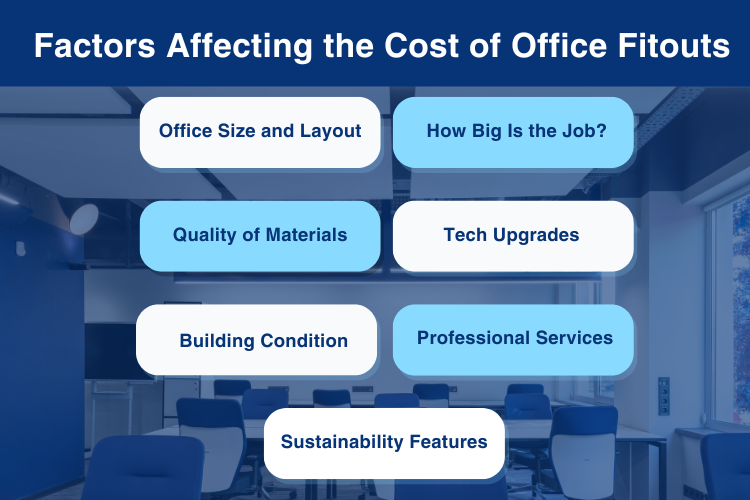 Factors Affecting the Cost of Office Fitouts

Office Size and Layout

How Big Is the Job?

Quality of Materials

Tech Upgrades

Building Condition

Professional Services

Sustainability Features